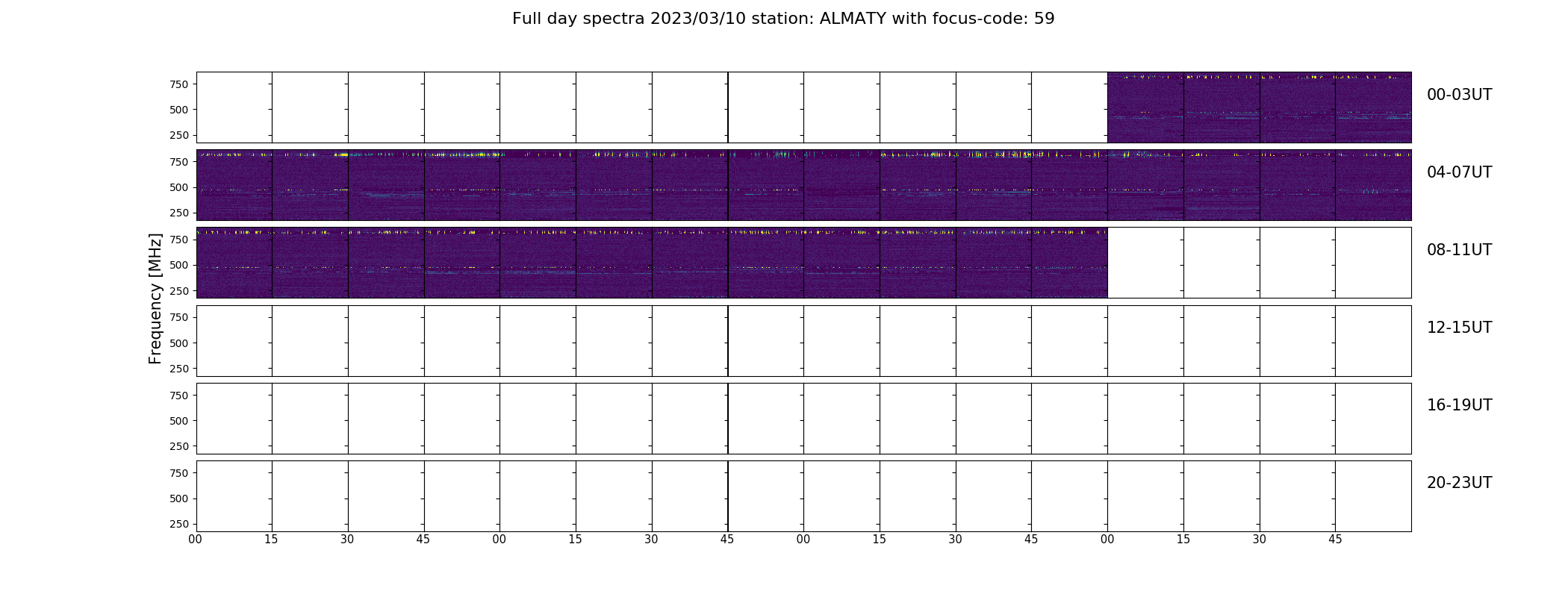 Full day spectra 2023/03/10 station: ALMATY with focus-code: 59

Frequency [MHz]

750
500
250
00-03UT

750
500
250
04-07UT

750
500
250
08-11UT

750
500
250
12-15UT

750
500
250
16-19UT

750
500
250
20-23UT

00 15 30 45 00 15 30 45 00 15 30 45 00 15 30 45